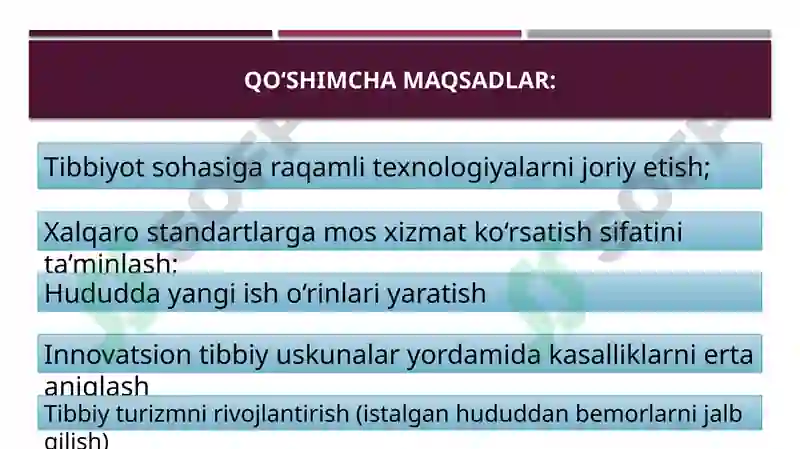 QO‘SHIMCHA MAQSADLAR:

Tibbiyot sohasiga raqamli texnologiyalarni joriy etish;

Xalqaro standartlarga mos xizmat ko‘rsatish sifatini ta’minlash;

Hududda yangi ish o‘rinlari yaratish

Innovatsion tibbiy uskunalar yordamida kasalliklarni erta aniqlash

Tibbiy turizmni rivojlantirish (istalgan hududdan bemorlarni jalb qilish)